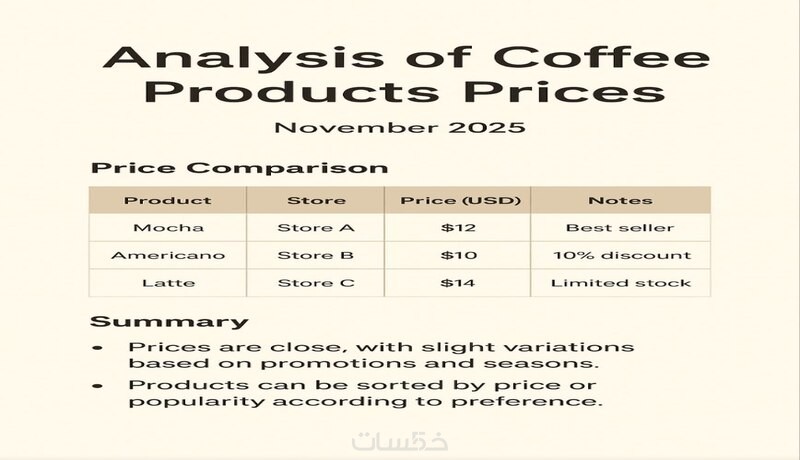 Analysis of Coffee Products Prices

November 2025

Price Comparison

| Product | Store | Price (USD) | Notes |
|---|---|---|---|
| Mocha | Store A | \$12 | Best seller |
| Americano | Store B | \$10 | 10% discount |
| Latte | Store C | \$14 | Limited stock |

Summary

• Prices are close, with slight variations based on promotions and seasons.

• Products can be sorted by price or popularity according to preference.

خمسات